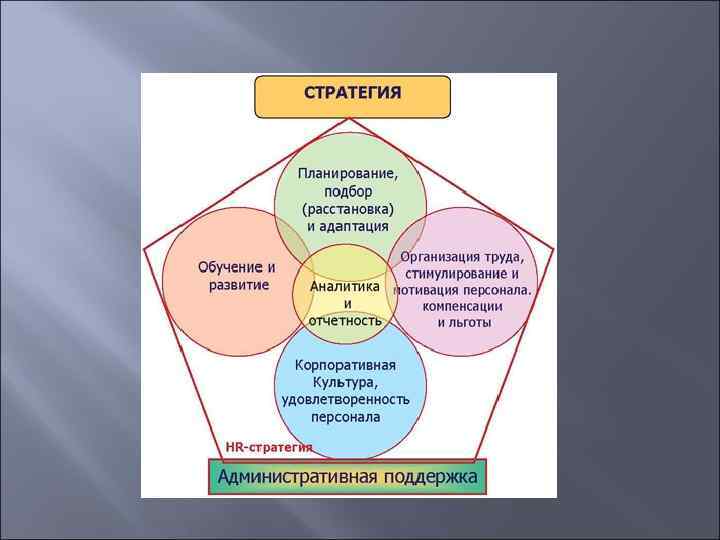 СТРАТЕГИЯ

Планирование, подбор (расстановка) и адаптация

Обучение и развитие

Аналитика и отчетность

Организация труда, стимулирование и мотивация персонала. компенсации и льготы

Корпоративная Культура, удовлетворенность персонала

HR-стратегия

Административная поддержка